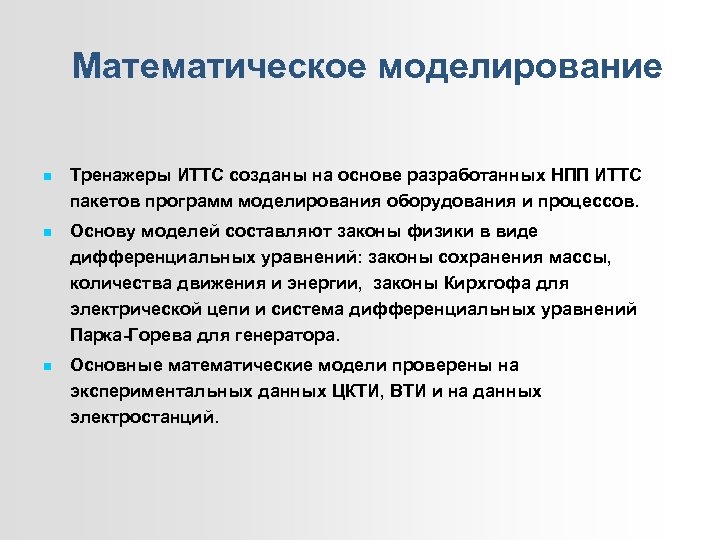 Математическое моделирование

Тренажеры ИТТС созданы на основе разработанных НПП ИТТС пакетов программ моделирования оборудования и процессов.

Основу моделей составляют законы физики в виде дифференциальных уравнений: законы сохранения массы, количества движения и энергии, законы Кирхгофа для электрической цепи и система дифференциальных уравнений Парка-Горева для генератора.

Основные математические модели проверены на экспериментальных данных ЦКТИ, ВТИ и на данных электростанций.